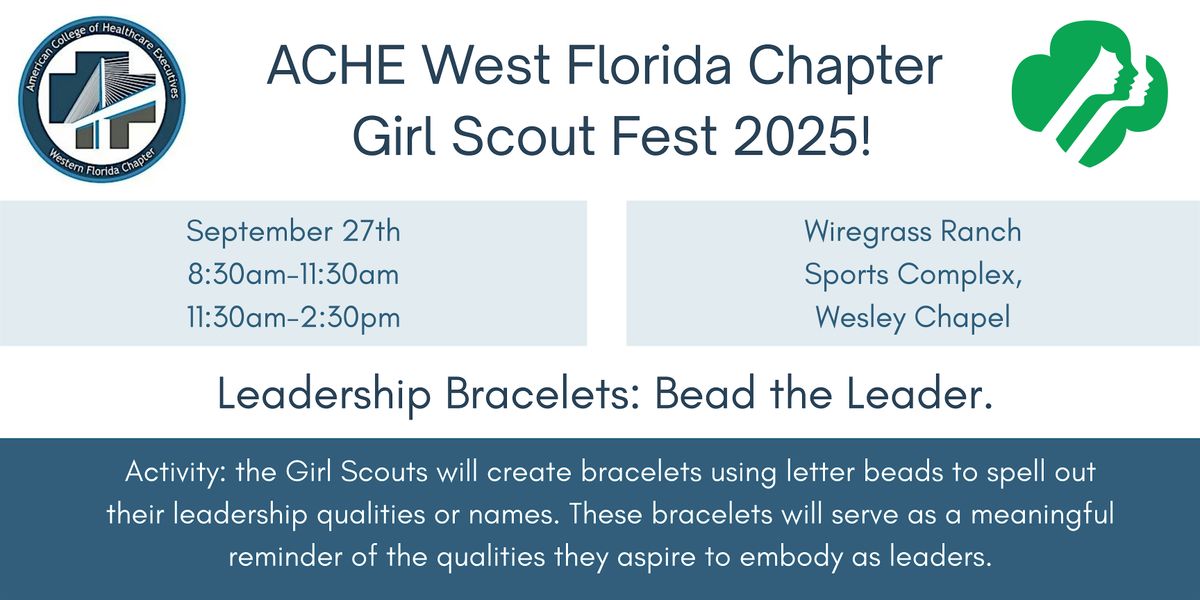 American College of Healthcare Executives
Western Florida Chapter

ACHE West Florida Chapter
Girl Scout Fest 2025!

September 27th
8:30am-11:30am
11:30am-2:30pm

Wiregrass Ranch
Sports Complex,
Wesley Chapel

Leadership Bracelets: Bead the Leader.

Activity: the Girl Scouts will create bracelets using letter beads to spell out their leadership qualities or names. These bracelets will serve as a meaningful reminder of the qualities they aspire to embody as leaders.